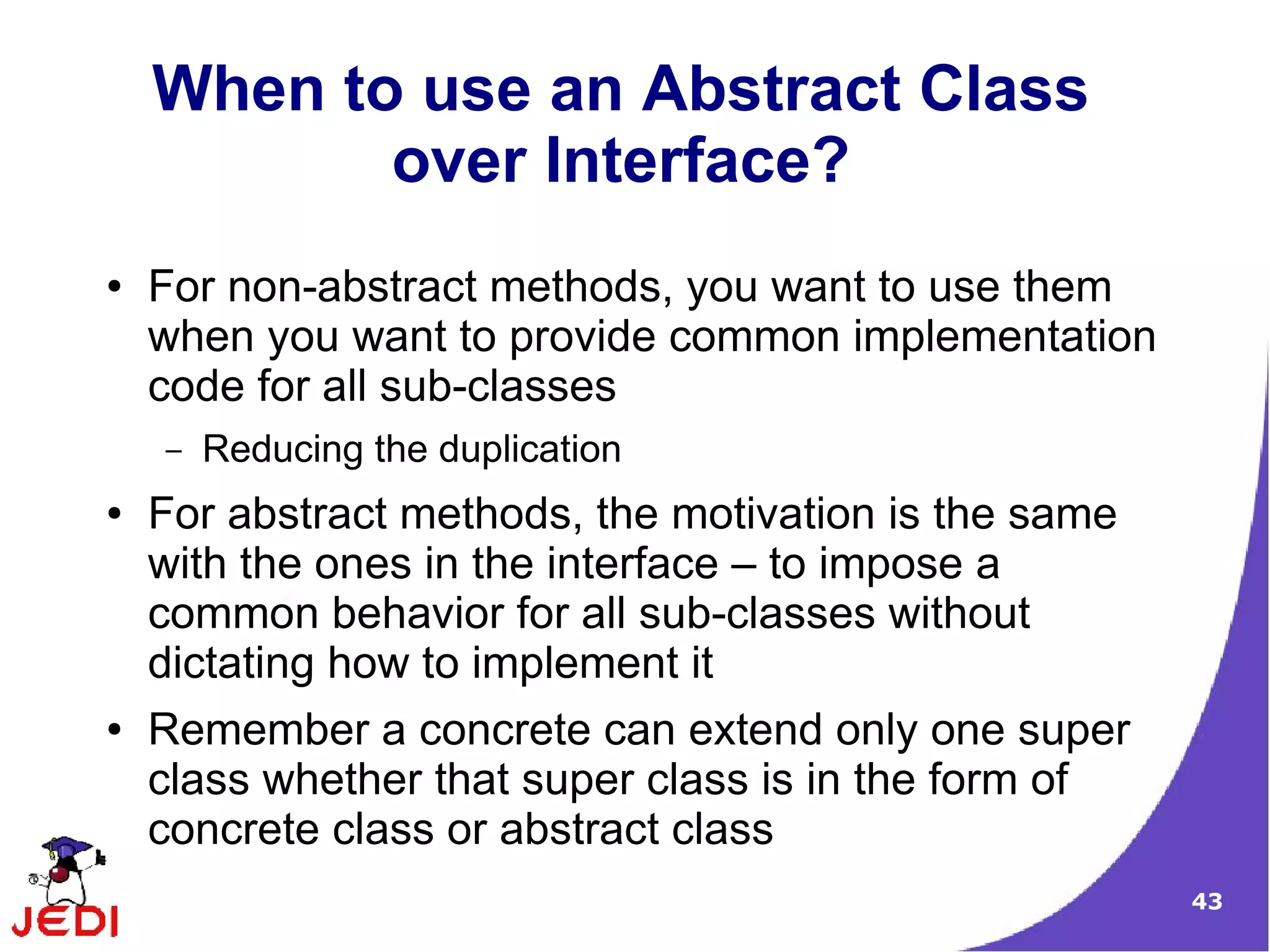 When to use an Abstract Class over Interface?

• For non-abstract methods, you want to use them when you want to provide common implementation code for all sub-classes

– Reducing the duplication

• For abstract methods, the motivation is the same with the ones in the interface – to impose a common behavior for all sub-classes without dictating how to implement it

• Remember a concrete can extend only one super class whether that super class is in the form of concrete class or abstract class

JEDI

43